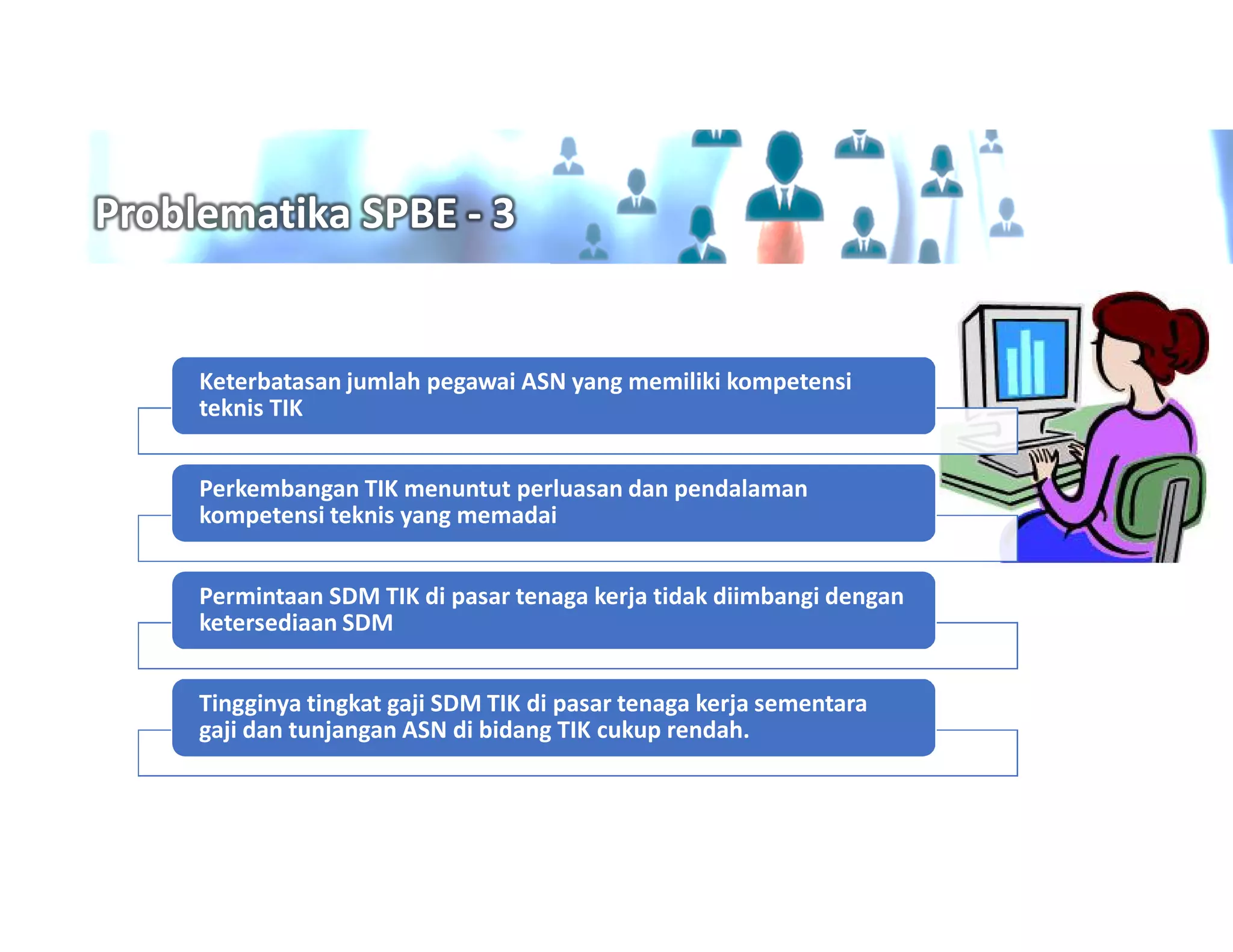 Problematika SPBE - 3

Keterbatasan jumlah pegawai ASN yang memiliki kompetensi teknis TIK

Perkembangan TIK menuntut perluasan dan pendalaman kompetensi teknis yang memadai

Permintaan SDM TIK di pasar tenaga kerja tidak diimbangi dengan ketersediaan SDM

Tingginya tingkat gaji SDM TIK di pasar tenaga kerja sementara gaji dan tunjangan ASN di bidang TIK cukup rendah.